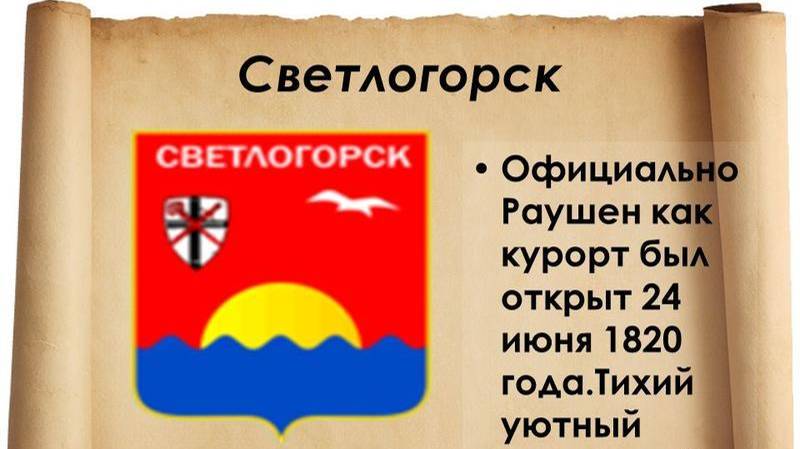 Светлогорск

СВЕТЛОГОРСК

• Официально Раушен как курорт был открыт 24 июня 1820 года.Тихий уютный